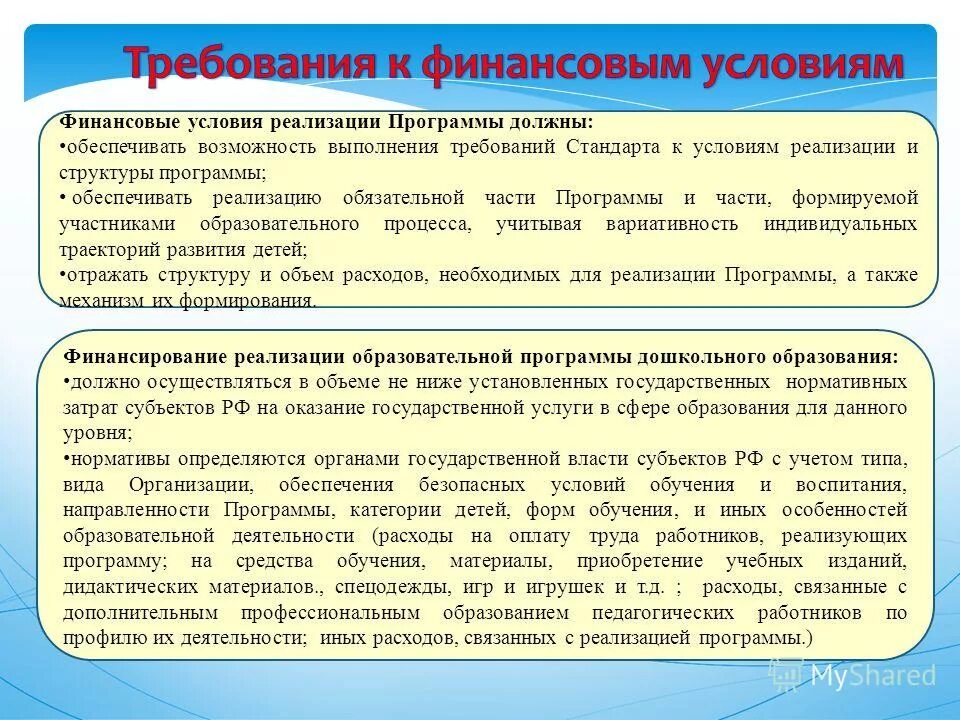 Требования к финансовым условиям

Финансовые условия реализации Программы должны:
•обеспечивать возможность выполнения требований Стандарта к условиям реализации и структуры программы;
• обеспечивать реализацию обязательной части Программы и части, формируемой участниками образовательного процесса, учитывая вариативность индивидуальных траекторий развития детей;
•отражать структуру и объем расходов, необходимых для реализации Программы, а также механизм их формирования.

Финансирование реализации образовательной программы дошкольного образования:
•должно осуществляться в объеме не ниже установленных государственных нормативных затрат субъектов РФ на оказание государственной услуги в сфере образования для данного уровня;
•нормативы определяются органами государственной власти субъектов РФ с учетом типа, вида Организации, обеспечения безопасных условий обучения и воспитания, направленности Программы, категории детей, форм обучения, и иных особенностей образовательной деятельности (расходы на оплату труда работников, реализующих программу; на средства обучения, материалы, приобретение учебных изданий, дидактических материалов., спецодежды, игр и игрушек и т.д. ; расходы, связанные с дополнительным профессиональным образованием педагогических работников по профилю их деятельности; иных расходов, связанных с реализацией программы.)

MyShared